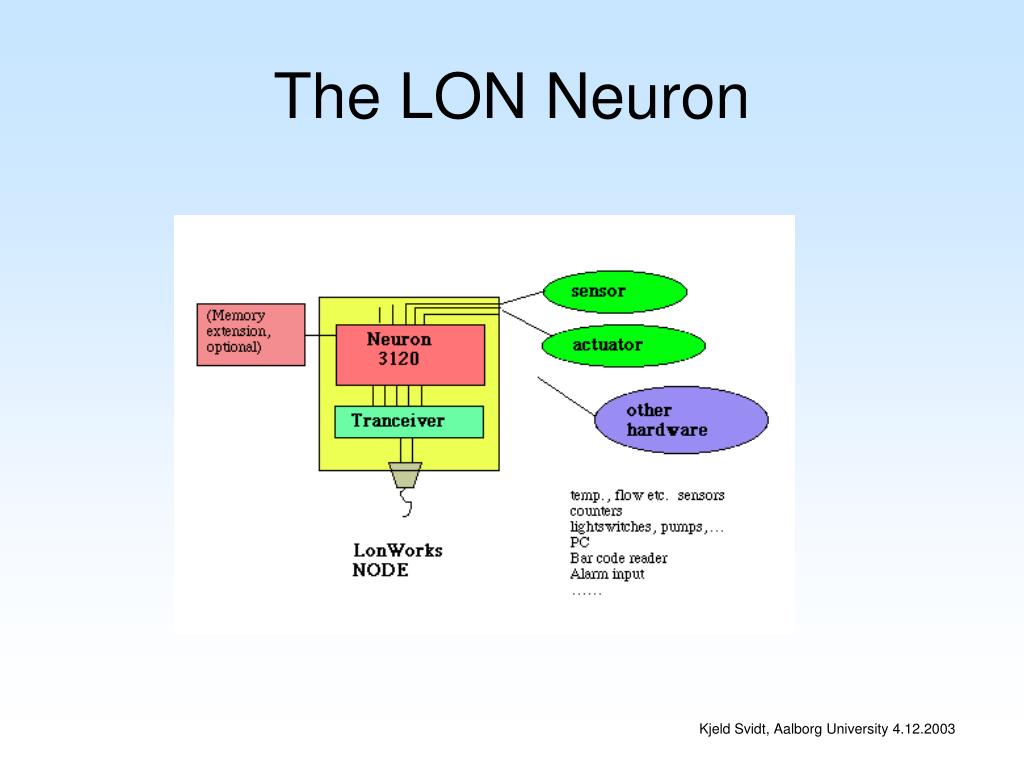 The LON Neuron

(Memory extension, optional)

Neuron 3120

Tranceiver

sensor

actuator

other hardware

LonWorks NODE

temp., flow etc. sensors
counters
lightswitches, pumps,…
PC
Bar code reader
Alarm input
……

Kjeld Svidt, Aalborg University 4.12.2003